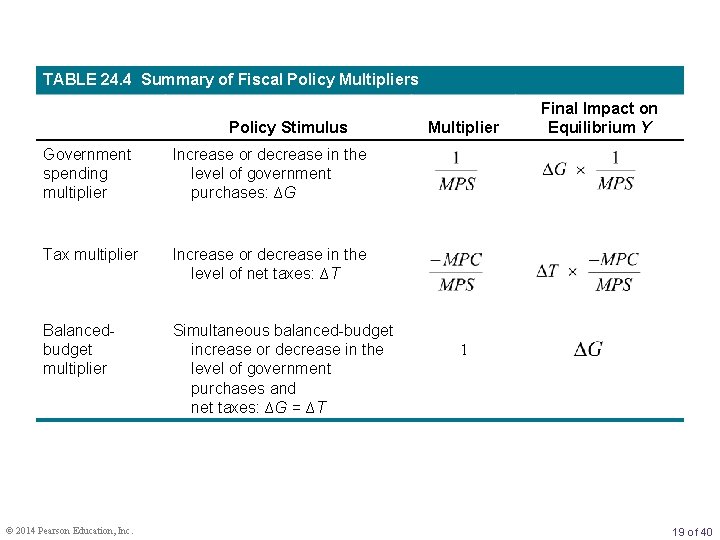 TABLE 24.4 Summary of Fiscal Policy Multipliers

| | Policy Stimulus | Multiplier | Final Impact on Equilibrium $Y$ |
|---|---|---|---|
| Government spending multiplier | Increase or decrease in the level of government purchases: $\Delta G$ | $\frac{1}{MPS}$ | $\Delta G \times \frac{1}{MPS}$ |
| Tax multiplier | Increase or decrease in the level of net taxes: $\Delta T$ | $\frac{-MPC}{MPS}$ | $\Delta T \times \frac{-MPC}{MPS}$ |
| Balanced-budget multiplier | Simultaneous balanced-budget increase or decrease in the level of government purchases and net taxes: $\Delta G = \Delta T$ | $1$ | $\Delta G$ |

© 2014 Pearson Education, Inc.

19 of 40